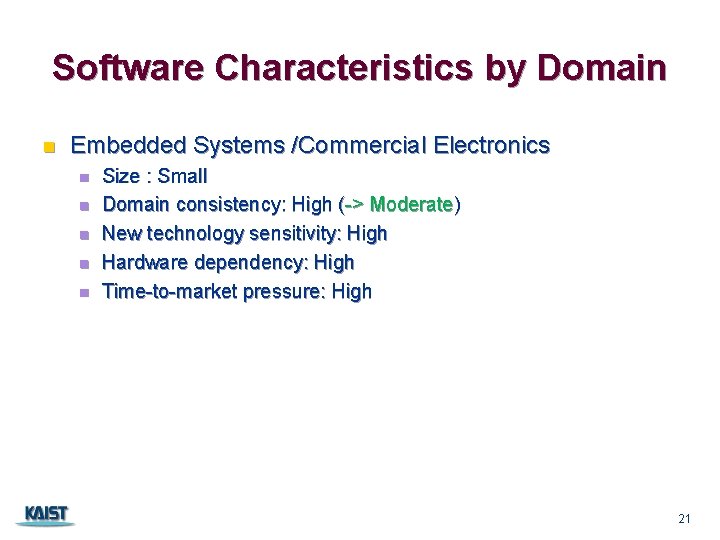 Software Characteristics by Domain

Embedded Systems /Commercial Electronics

Size : Small

Domain consistency: High (-> Moderate)

New technology sensitivity: High

Hardware dependency: High

Time-to-market pressure: High

KAIST

21